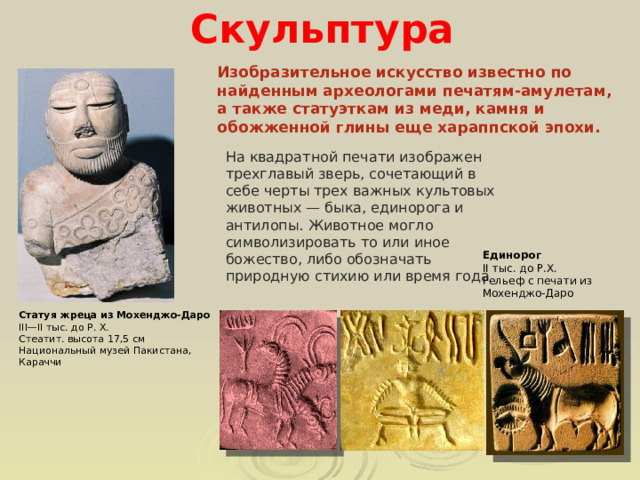 Скульптура

Изобразительное искусство известно по найденным археологами печатям-амулетам, а также статуэткам из меди, камня и обожженной глины еще хараппской эпохи.

На квадратной печати изображен трехглавый зверь, сочетающий в себе черты трех важных культовых животных — быка, единорога и антилопы. Животное могло символизировать то или иное божество, либо обозначать природную стихию или время года.

Единорог
II тыс. до Р.Х.
Рельеф с печати из Мохенджо-Даро

Статуя жреца из Мохенджо-Даро
III—II тыс. до Р. Х.
Стеатит. высота 17,5 см
Национальный музей Пакистана, Караччи